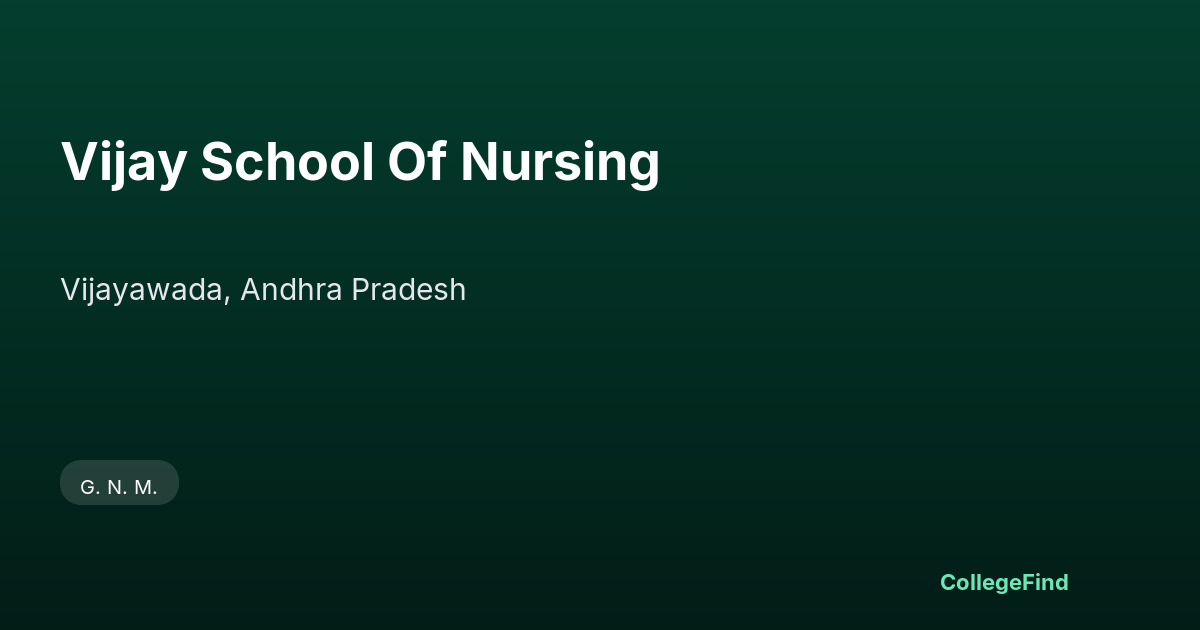 Vijay School Of Nursing

Vijayawada, Andhra Pradesh

G. N. M.

CollegeFind